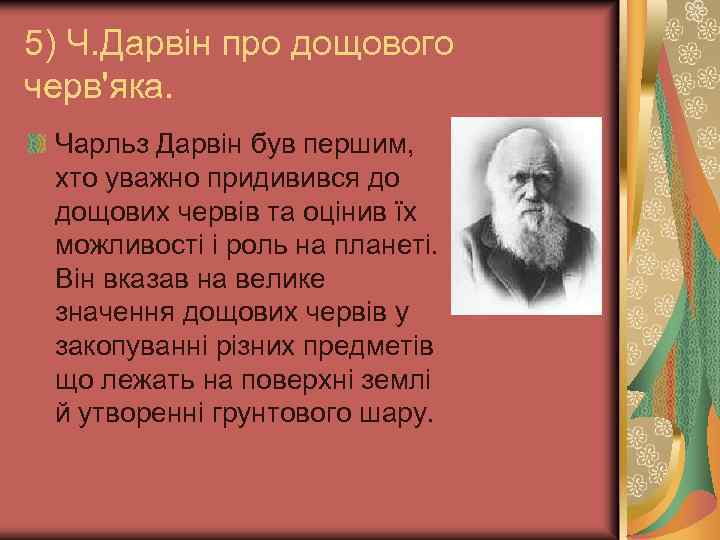 5) Ч.Дарвін про дощового черв'яка.

Чарльз Дарвін був першим, хто уважно придивився до дощових червів та оцінив їх можливості і роль на планеті. Він вказав на велике значення дощових червів у закопуванні різних предметів що лежать на поверхні землі й утворенні грунтового шару.